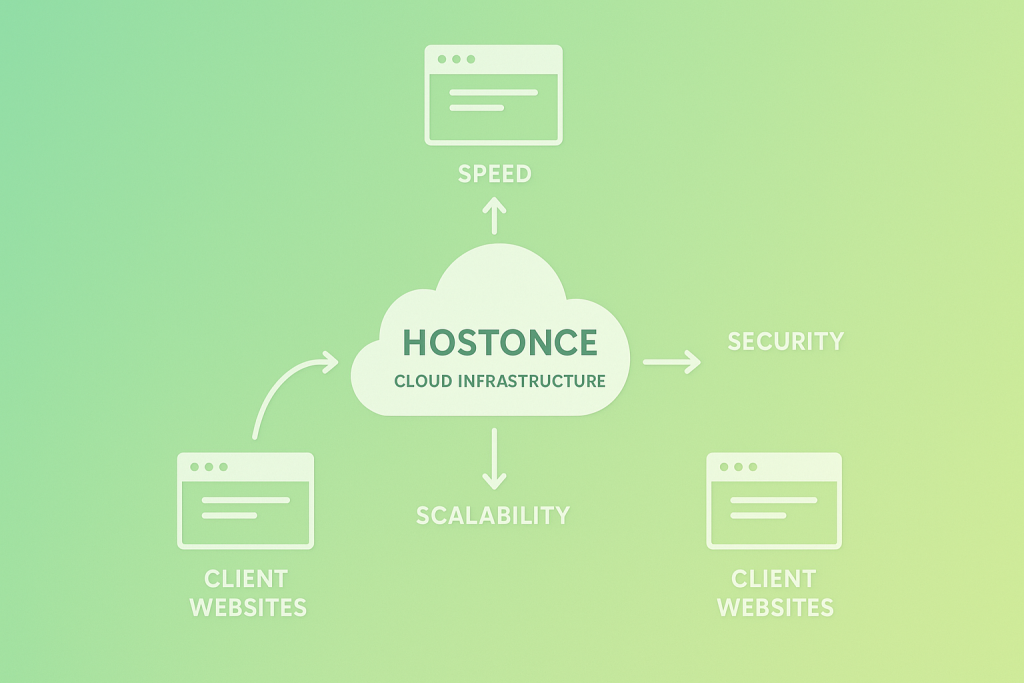 SPEED

HOSTONCE
CLOUD INFRASTRUCTURE

SECURITY

SCALABILITY

CLIENT WEBSITES

CLIENT WEBSITES